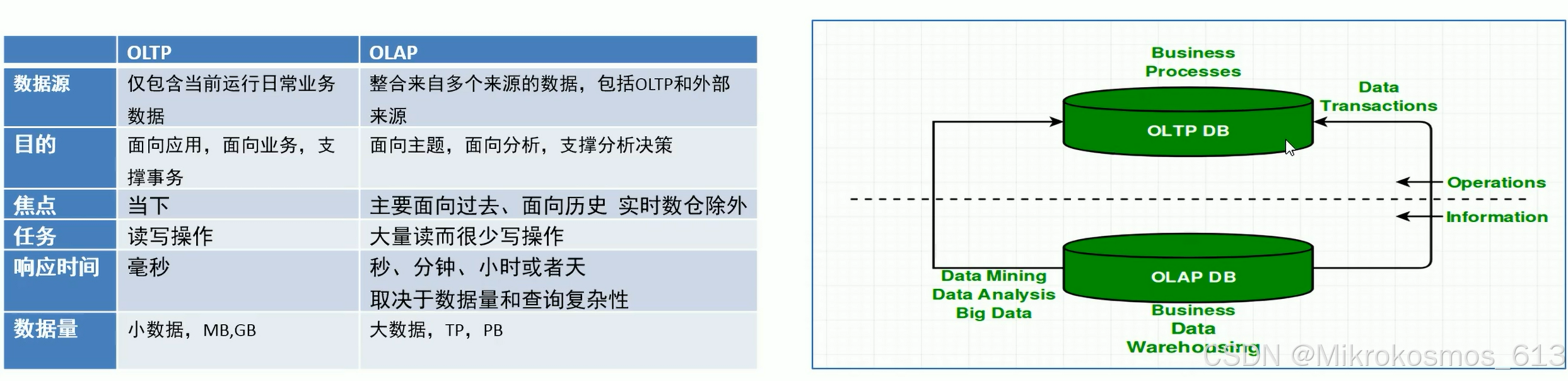 | | OLTP | OLAP |
|---|---|---|
| 数据源 | 仅包含当前运行日常业务数据 | 整合来自多个来源的数据，包括OLTP和外部来源 |
| 目的 | 面向应用，面向业务，支撑事务 | 面向主题，面向分析，支撑分析决策 |
| 焦点 | 当下 | 主要面向过去、面向历史 实时数仓除外 |
| 任务 | 读写操作 | 大量读而很少写操作 |
| 响应时间 | 毫秒 | 秒、分钟、小时或者天 取决于数据量和查询复杂性 |
| 数据量 | 小数据，MB,GB | 大数据，TP，PB |

Business Processes

Data Transactions

OLTP DB

Operations

Information

OLAP DB

Data Mining
Data Analysis
Big Data

Business
Data
Warehousing

CSDN @Mikrokosmos_613